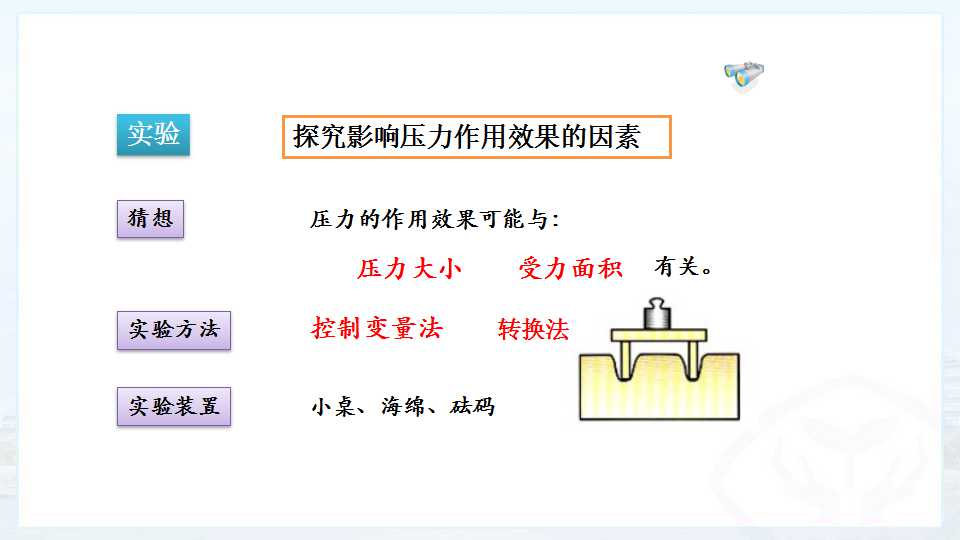 实验

探究影响压力作用效果的因素

猜想

压力的作用效果可能与:

压力大小　受力面积　有关。

实验方法

控制变量法　转换法

实验装置

小桌、海绵、砝码